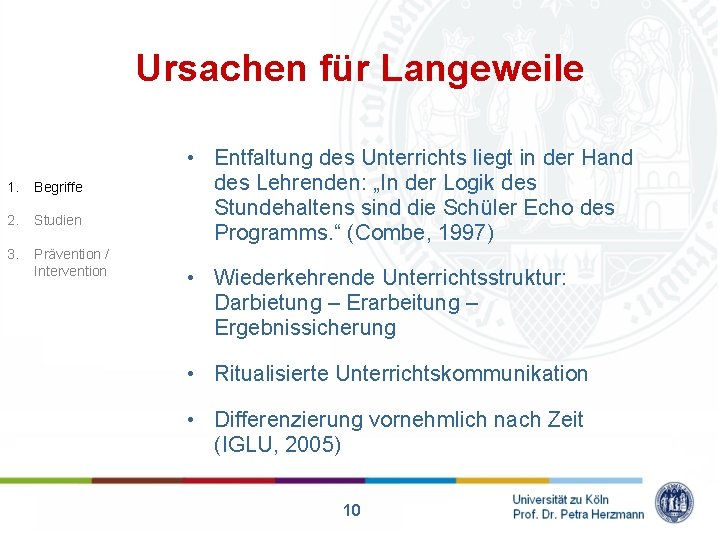 Ursachen für Langeweile

1. Begriffe
2. Studien
3. Prävention / Intervention

• Entfaltung des Unterrichts liegt in der Hand des Lehrenden: „In der Logik des Stundehaltens sind die Schüler Echo des Programms.“ (Combe, 1997)

• Wiederkehrende Unterrichtsstruktur: Darbietung – Erarbeitung – Ergebnissicherung

• Ritualisierte Unterrichtskommunikation

• Differenzierung vornehmlich nach Zeit (IGLU, 2005)

10

Universität zu Köln
Prof. Dr. Petra Herzmann